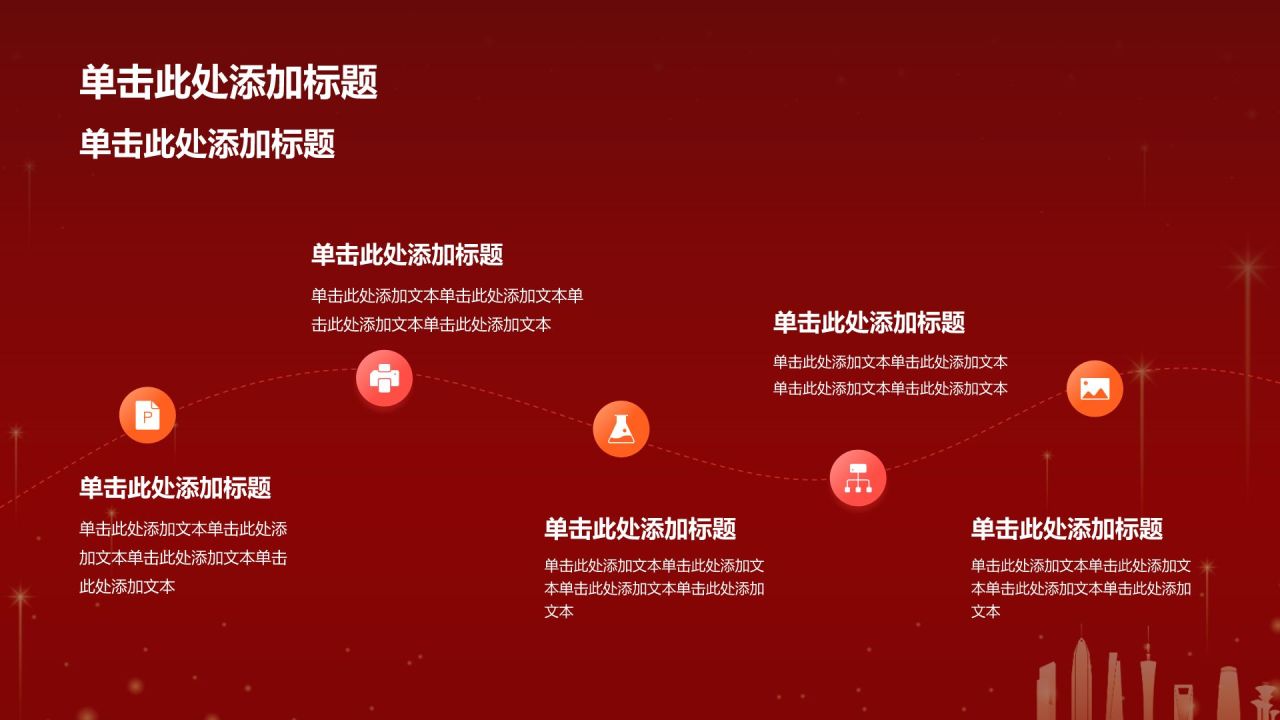 单击此处添加标题

单击此处添加标题

单击此处添加标题

单击此处添加文本单击此处添加文本单击此处添加文本单击此处添加文本

单击此处添加标题

单击此处添加文本单击此处添加文本单击此处添加文本单击此处添加文本

单击此处添加标题

单击此处添加文本单击此处添加文本单击此处添加文本单击此处添加文本

单击此处添加标题

单击此处添加文本单击此处添加文本单击此处添加文本单击此处添加文本

单击此处添加标题

单击此处添加文本单击此处添加文本单击此处添加文本单击此处添加文本